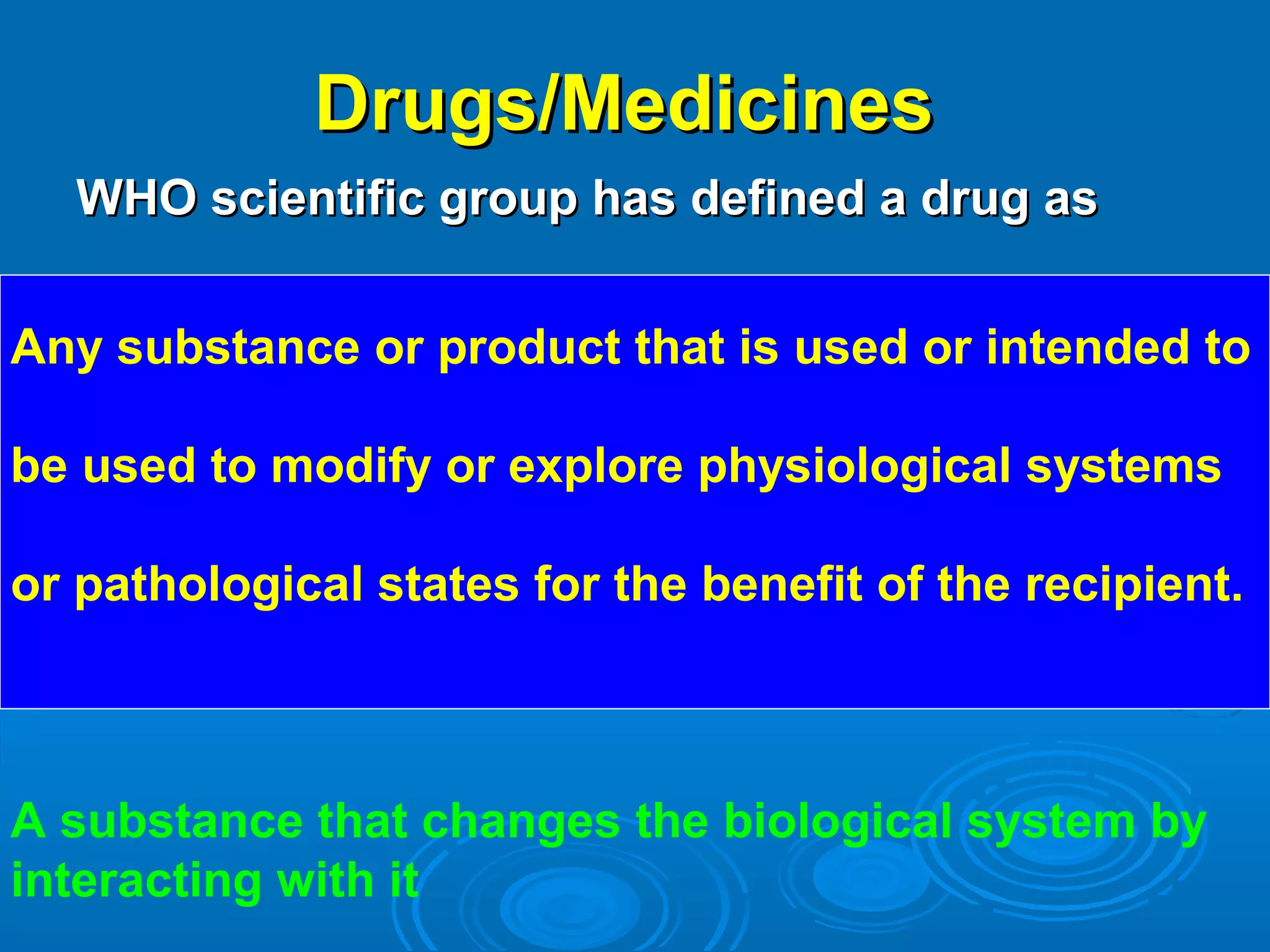 Drugs/Medicines

WHO scientific group has defined a drug as

Any substance or product that is used or intended to be used to modify or explore physiological systems or pathological states for the benefit of the recipient.

A substance that changes the biological system by interacting with it